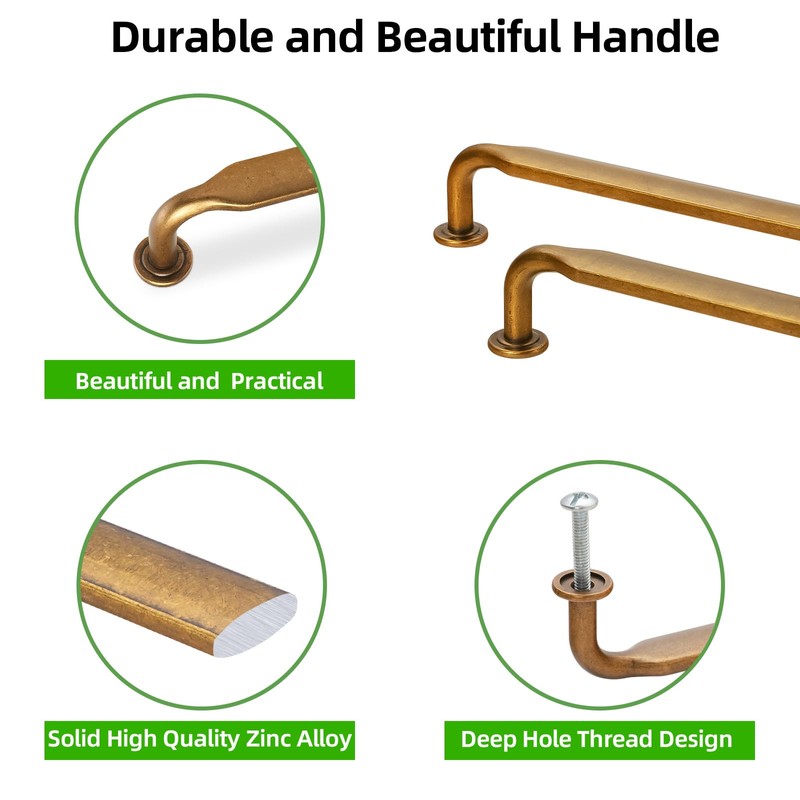 Durable and Beautiful Handle

Beautiful and  Practical

Solid High Quality Zinc Alloy

Deep Hole Thread Design